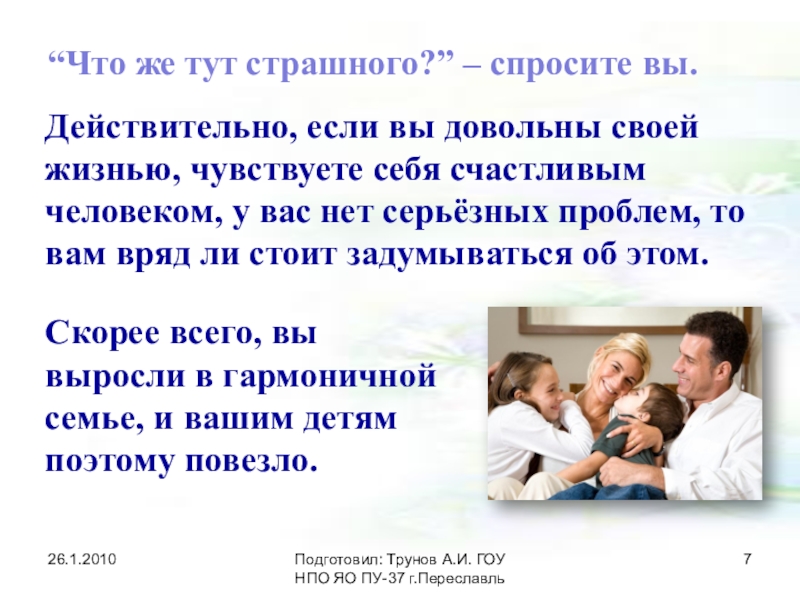 “Что же тут страшного?” – спросите вы.

Действительно, если вы довольны своей жизнью, чувствуете себя счастливым человеком, у вас нет серьёзных проблем, то вам вряд ли стоит задумываться об этом.

Скорее всего, вы выросли в гармоничной семье, и вашим детям поэтому повезло.

26.1.2010

Подготовил: Трунов А.И. ГОУ НПО ЯО ПУ-37 г.Переславль

7